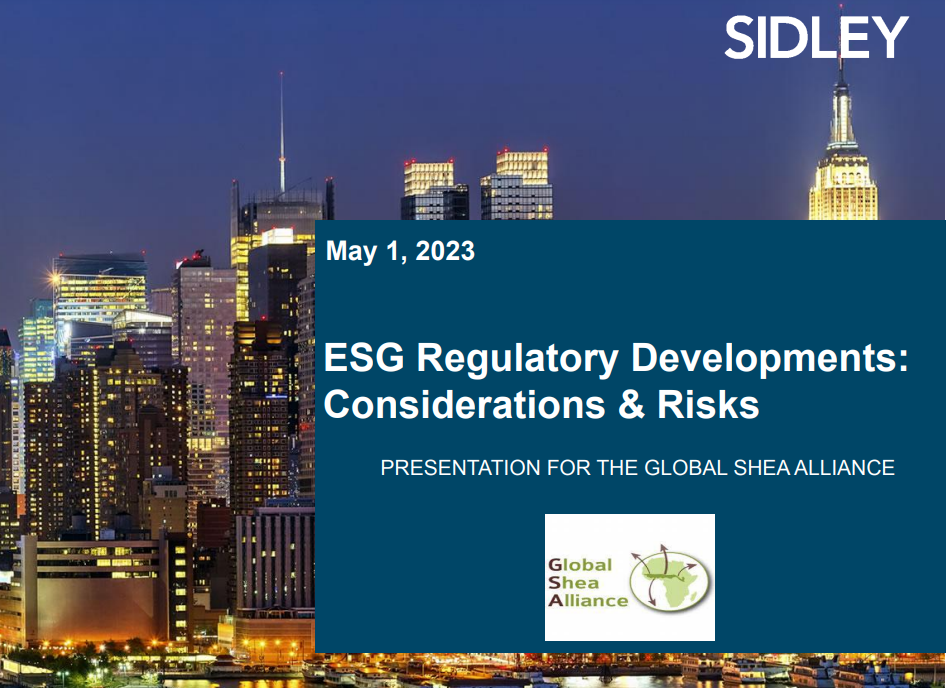 SIDLEY

May 1, 2023

ESG Regulatory Developments: Considerations & Risks

PRESENTATION FOR THE GLOBAL SHEA ALLIANCE

Global Shea Alliance